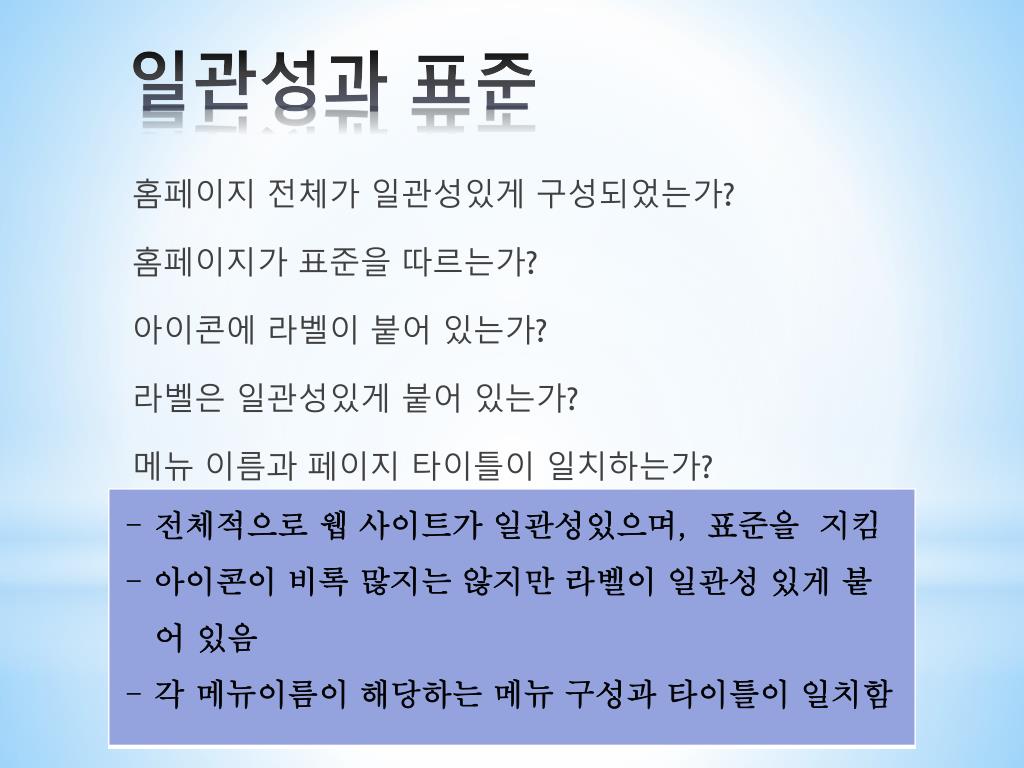 일관성과 표준

홈페이지 전체가 일관성있게 구성되었는가?

홈페이지가 표준을 따르는가?

아이콘에 라벨이 붙어 있는가?

라벨은 일관성있게 붙어 있는가?

메뉴 이름과 페이지 타이틀이 일치하는가?

- 전체적으로 웹 사이트가 일관성있으며, 표준을 지킴

- 아이콘이 비록 많지는 않지만 라벨이 일관성 있게 붙어 있음

- 각 메뉴이름이 해당하는 메뉴 구성과 타이틀이 일치함